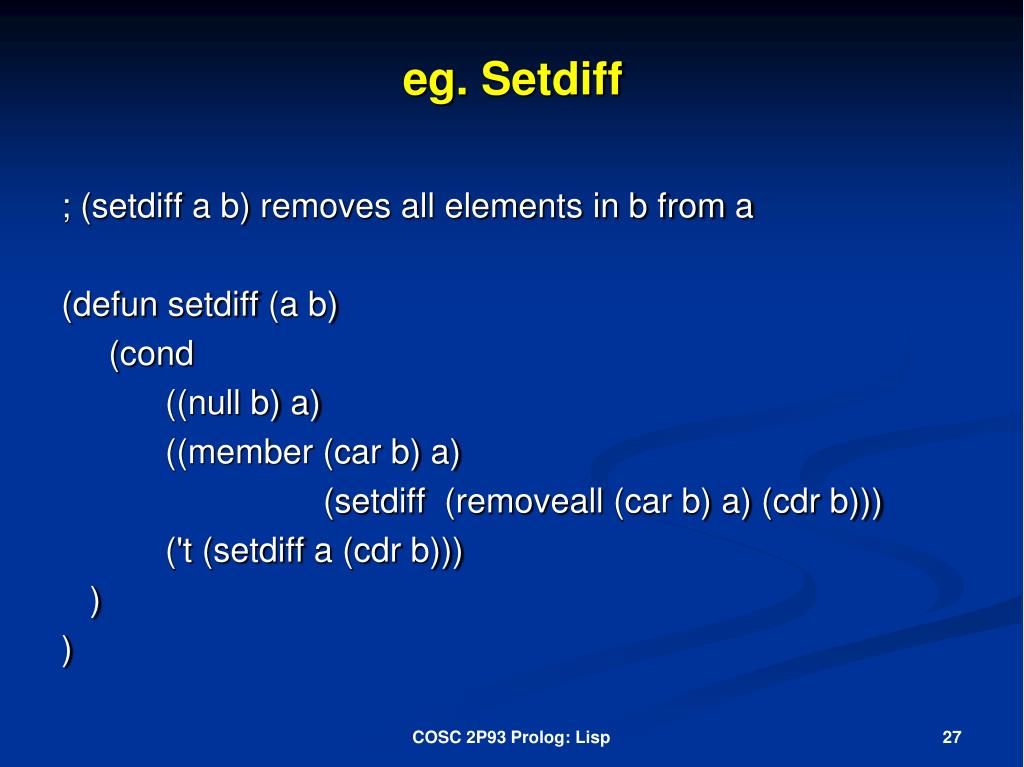 eg. Setdiff

; (setdiff a b) removes all elements in b from a

(defun setdiff (a b)
(cond
((null b) a)
((member (car b) a)
(setdiff (removeall (car b) a) (cdr b)))
('t (setdiff a (cdr b)))
)
)

COSC 2P93 Prolog: Lisp

27